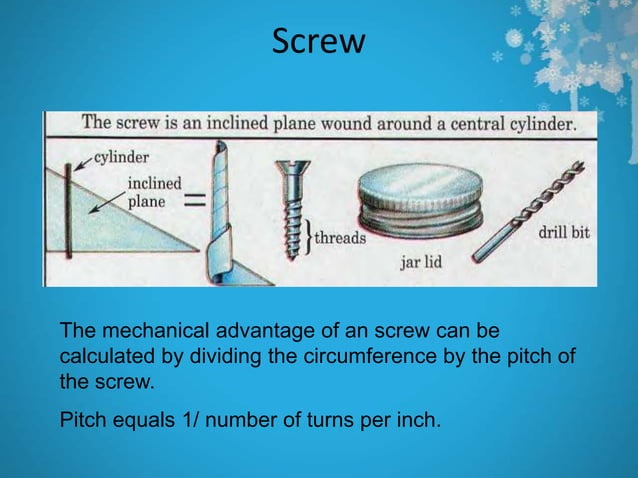 Screw

The screw is an inclined plane wound around a central cylinder.

cylinder

inclined plane

=

threads

jar lid

drill bit

The mechanical advantage of an screw can be calculated by dividing the circumference by the pitch of the screw.

Pitch equals 1/ number of turns per inch.